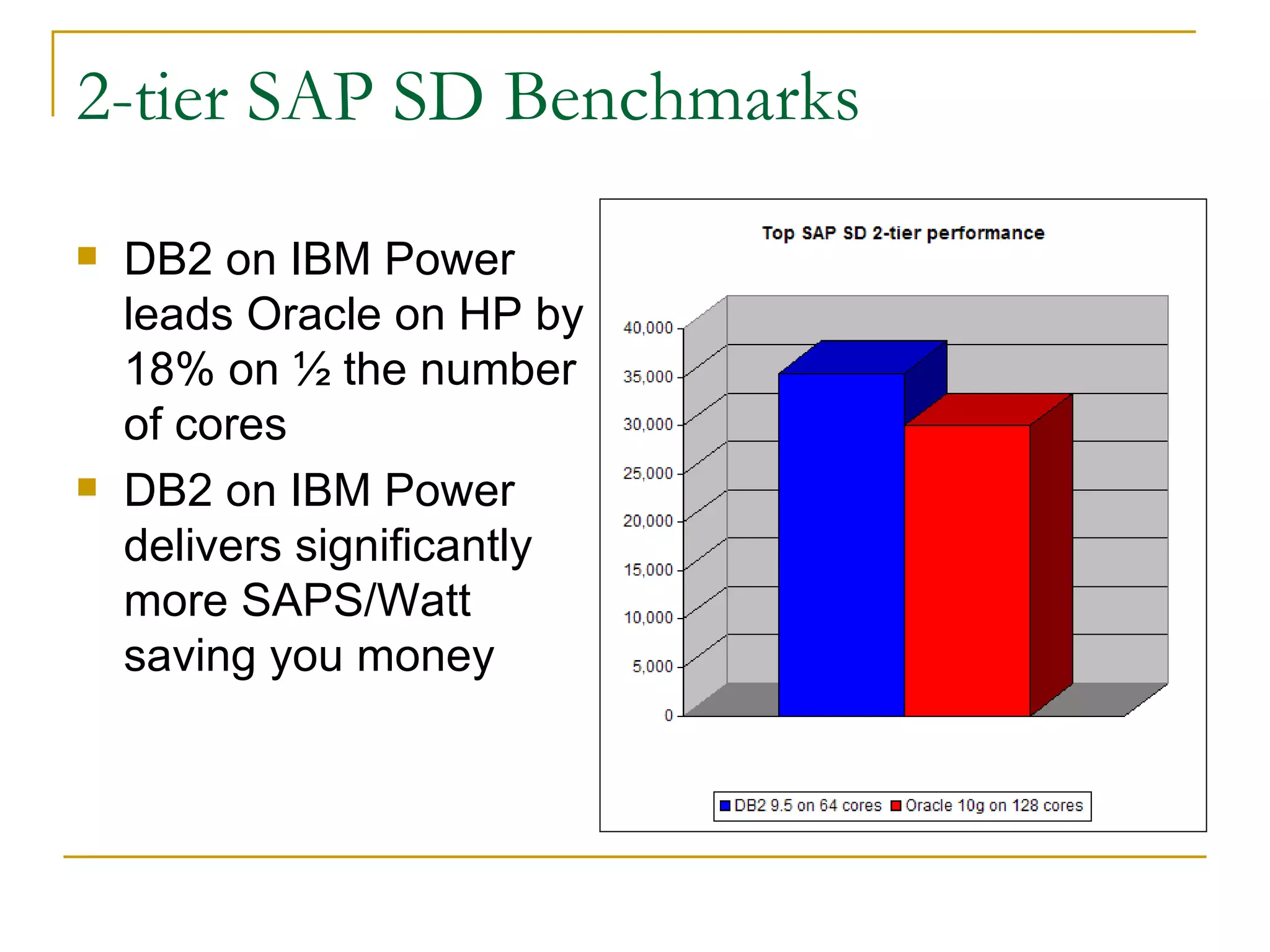 2-tier SAP SD Benchmarks

DB2 on IBM Power leads Oracle on HP by 18% on ½ the number of cores

DB2 on IBM Power delivers significantly more SAPS/Watt saving you money

Top SAP SD 2-tier performance

40,000
35,000
30,000
25,000
20,000
15,000
10,000
5,000
0

DB2 9.5 on 64 cores
Oracle 10g on 128 cores